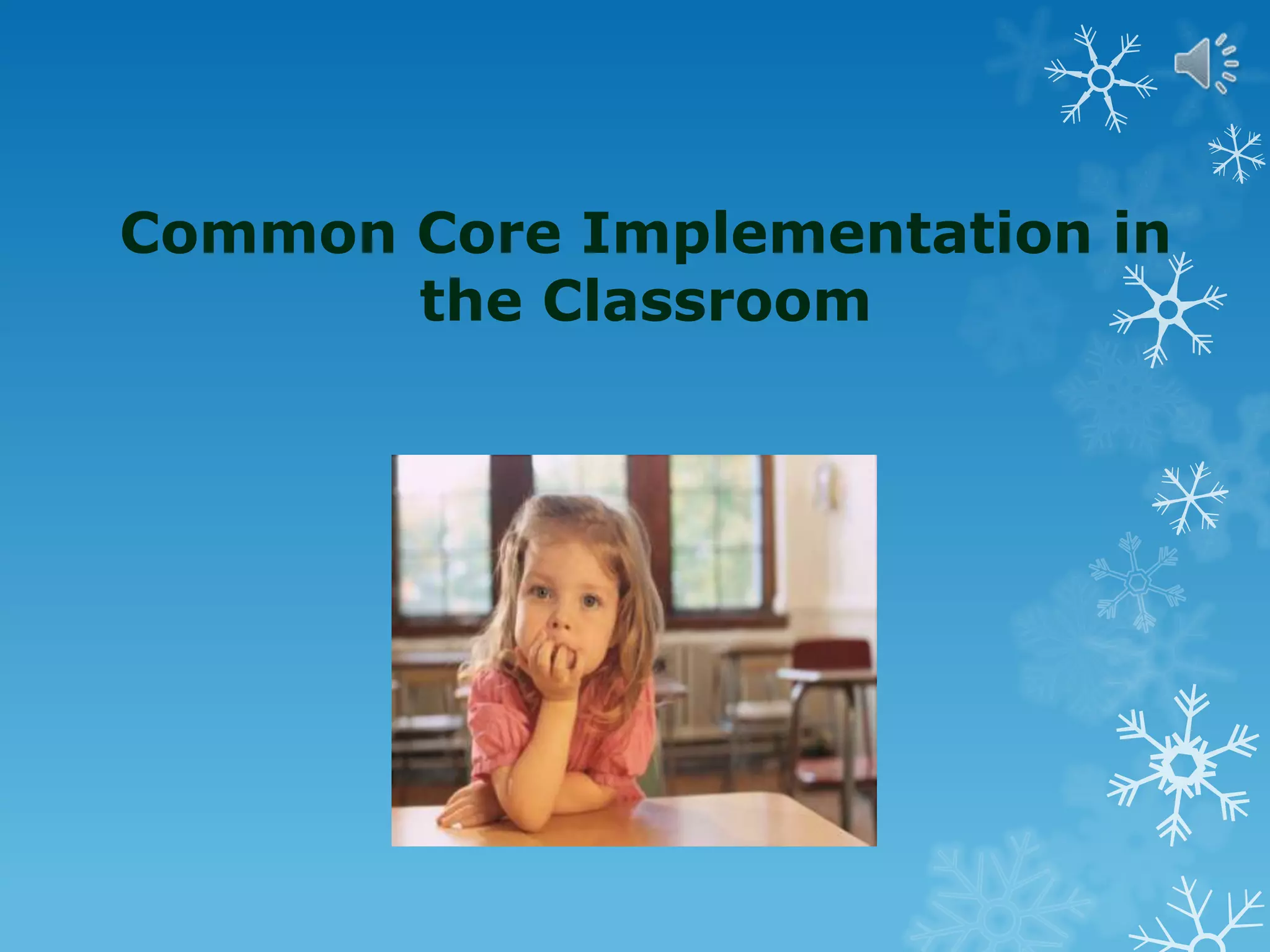 Common Core Implementation in the Classroom